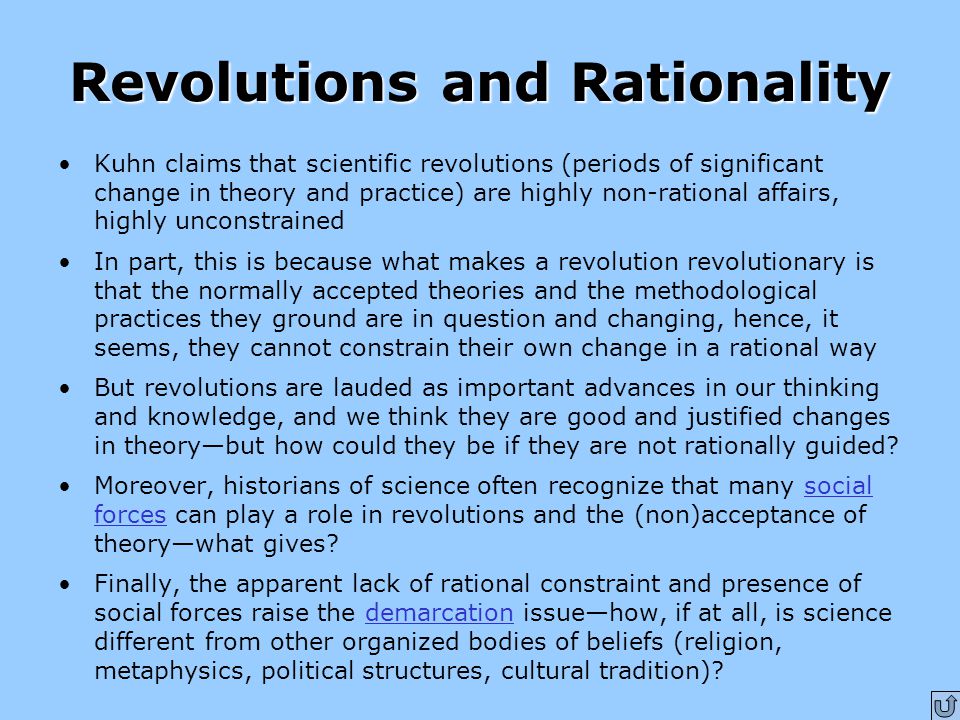 Revolutions and Rationality

• Kuhn claims that scientific revolutions (periods of significant change in theory and practice) are highly non-rational affairs, highly unconstrained

• In part, this is because what makes a revolution revolutionary is that the normally accepted theories and the methodological practices they ground are in question and changing, hence, it seems, they cannot constrain their own change in a rational way

• But revolutions are lauded as important advances in our thinking and knowledge, and we think they are good and justified changes in theory—but how could they be if they are not rationally guided?

• Moreover, historians of science often recognize that many social forces can play a role in revolutions and the (non)acceptance of theory—what gives?

• Finally, the apparent lack of rational constraint and presence of social forces raise the demarcation issue—how, if at all, is science different from other organized bodies of beliefs (religion, metaphysics, political structures, cultural tradition)?